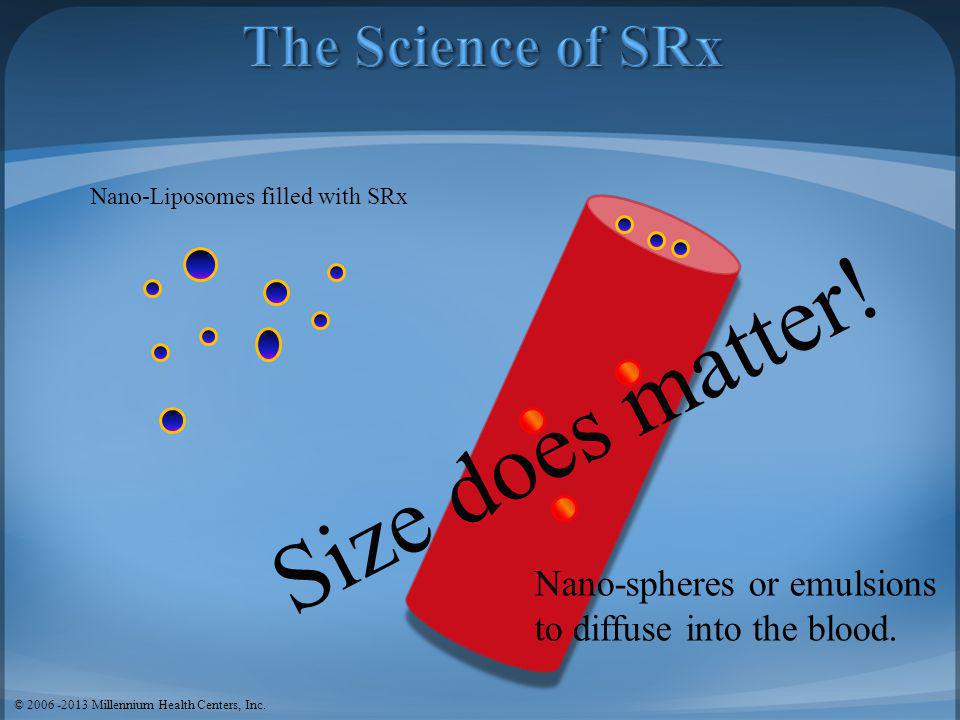 The Science of SRx

Nano-Liposomes filled with SRx

Size does matter!

Nano-spheres or emulsions to diffuse into the blood.

© 2006 -2013 Millennium Health Centers, Inc.